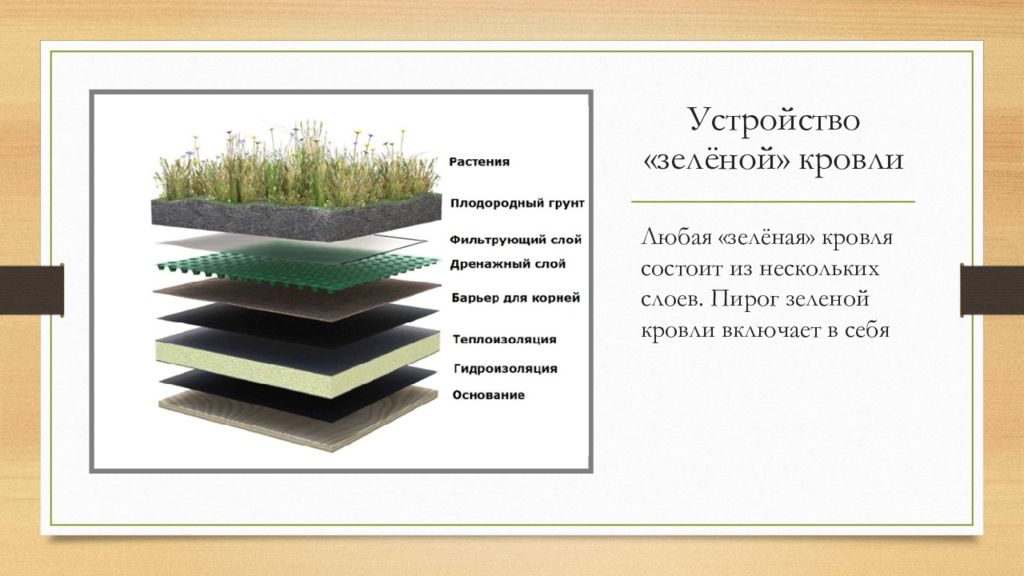 Растения
Плодородный грунт
Фильтрующий слой
Дренажный слой
Барьер для корней
Теплоизоляция
Гидроизоляция
Основание

Устройство «зелёной» кровли

Любая «зелёная» кровля состоит из нескольких слоев. Пирог зеленой кровли включает в себя